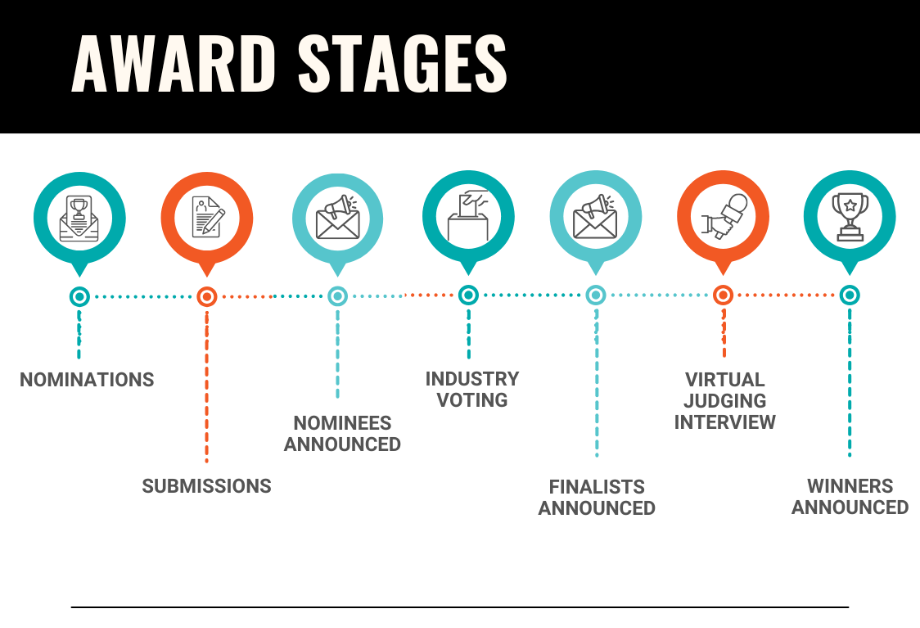 AWARD STAGES

NOMINATIONS

SUBMISSIONS

NOMINEES ANNOUNCED

INDUSTRY VOTING

FINALISTS ANNOUNCED

VIRTUAL JUDGING INTERVIEW

WINNERS ANNOUNCED